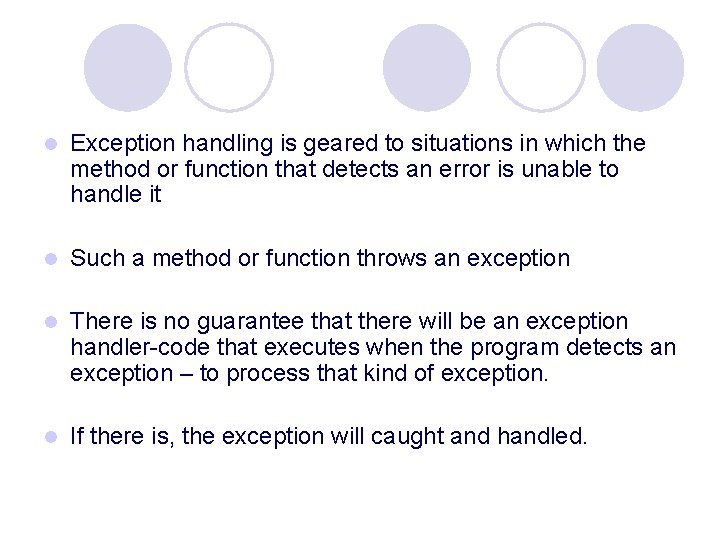 Exception handling is geared to situations in which the method or function that detects an error is unable to handle it

Such a method or function throws an exception

There is no guarantee that there will be an exception handler-code that executes when the program detects an exception – to process that kind of exception.

If there is, the exception will caught and handled.